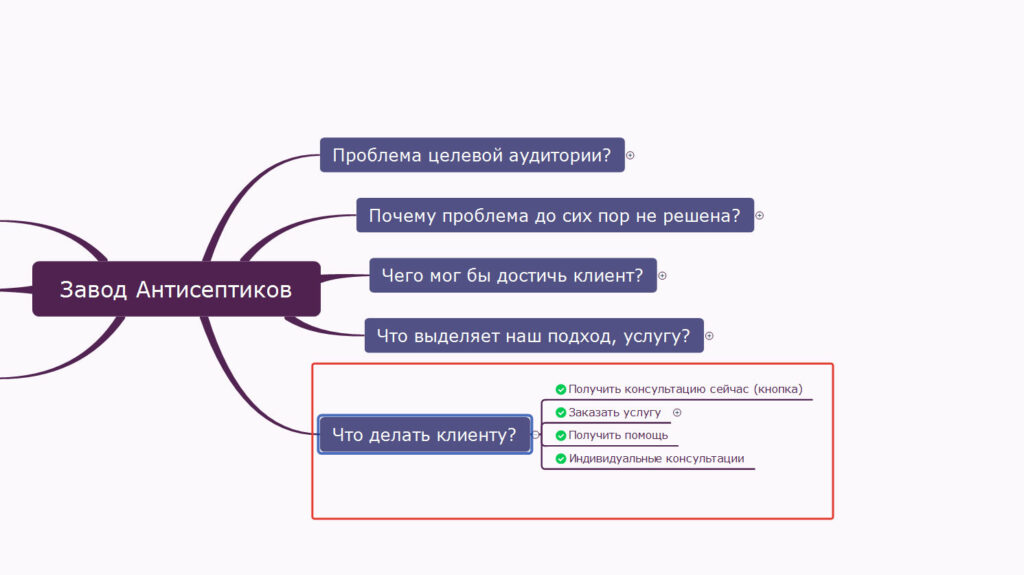 Завод Антисептиков

Проблема целевой аудитории?

Почему проблема до сих пор не решена?

Чего мог бы достичь клиент?

Что выделяет наш подход, услугу?

Что делать клиенту?

Получить консультацию сейчас (кнопка)

Заказать услугу

Получить помощь

Индивидуальные консультации